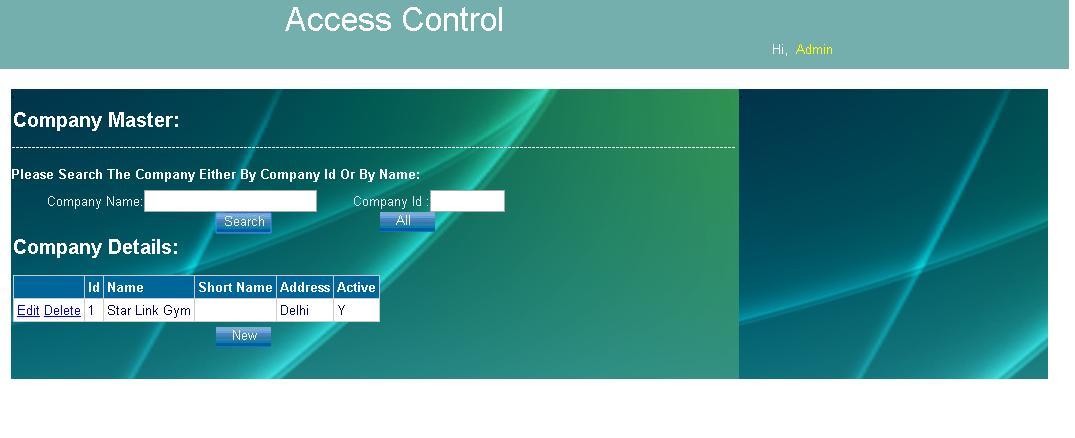 Access Control

Hi, Admin

Company Master:

Please Search The Company Either By Company Id Or By Name:

Company Name: Company Id :

Search All

Company Details:

| | Id | Name | Short Name | Address | Active |
|---|---|---|---|---|---|
| Edit Delete | 1 | Star Link Gym | | Delhi | Y |

New